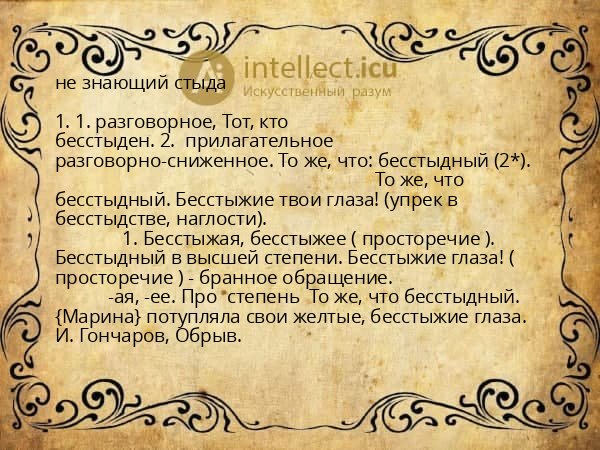 intellect.icu
Искусственный разум

не знающий стыда

1. 1. разговорное, Тот, кто бесстыден. 2. прилагательное разговорно-сниженное. То же, что: бесстыдный (2*).
То же, что бесстыдный. Бесстыжие твои глаза! (упрек в бесстыдстве, наглости).
1. Бесстыжая, бесстыжее ( просторечие ). Бесстыдный в высшей степени. Бесстыжие глаза! ( просторечие ) - бранное обращение.
-ая, -ее. Про степень То же, что бесстыдный. {Марина} потупляла свои желтые, бесстыжие глаза. И. Гончаров, Обрыв.